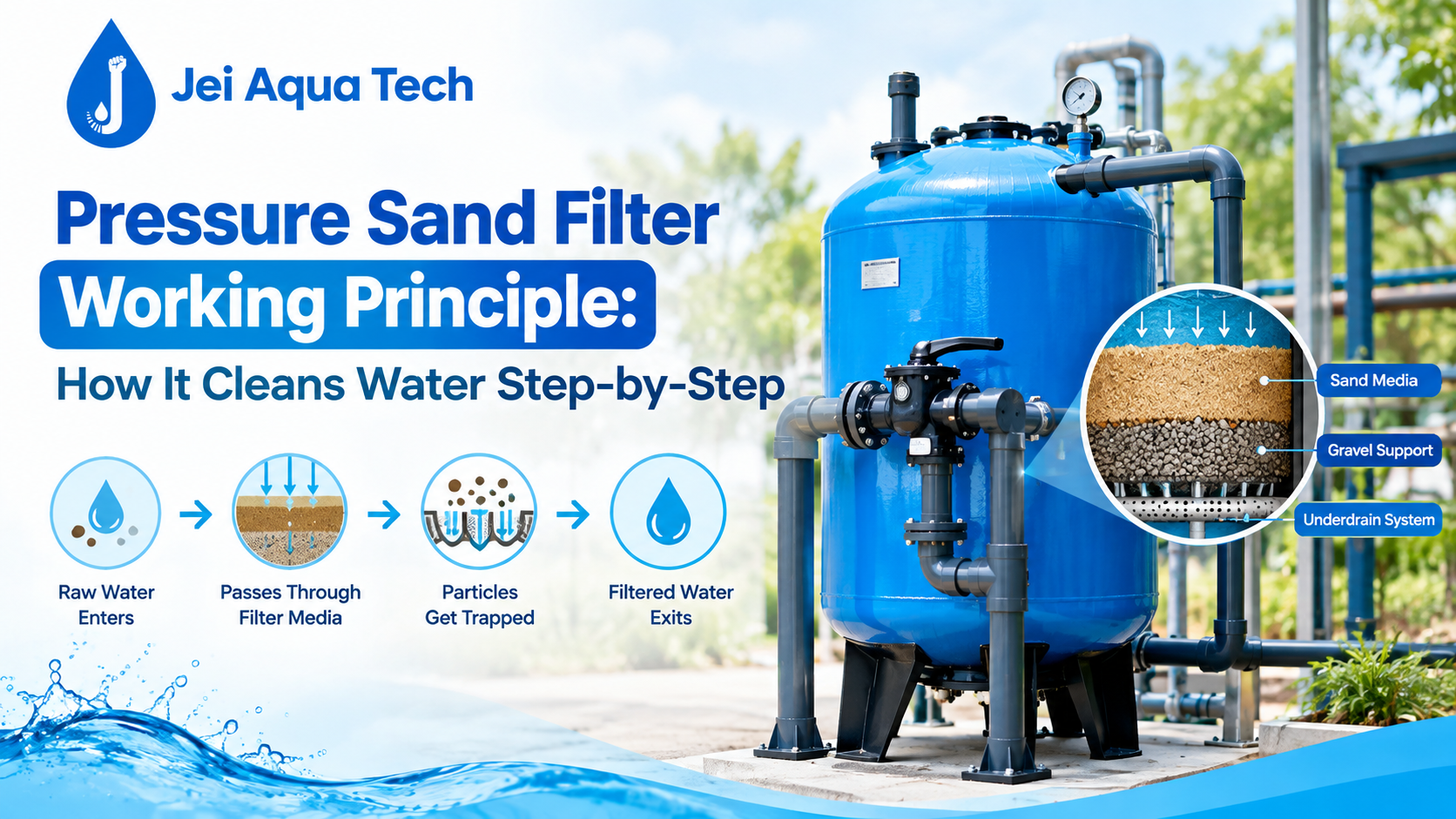 Jei Aqua Tech

Pressure Sand Filter
Working Principle:
How It Cleans Water Step-by-Step

Raw Water Enters

Passes Through Filter Media

Particles Get Trapped

Filtered Water Exits

Sand Media

Gravel Support

Underdrain System